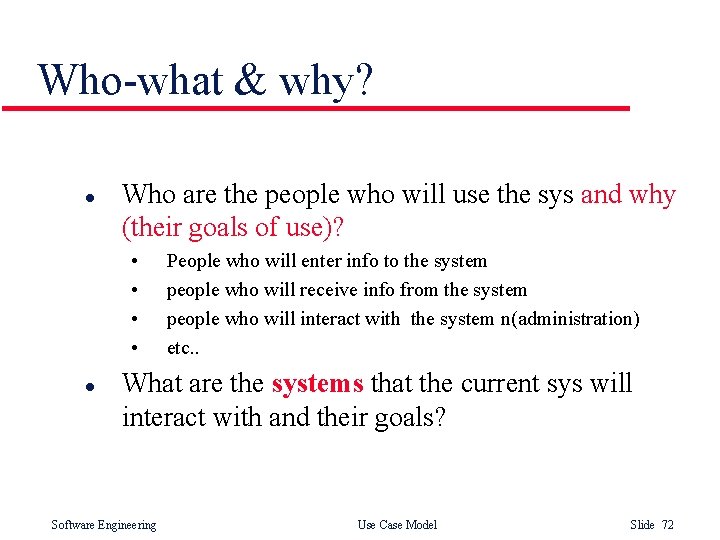 Who-what & why?

- Who are the people who will use the sys and why (their goals of use)?
  - People who will enter info to the system
  - people who will receive info from the system
  - people who will interact with the system n(administration)
  - etc..
- What are the systems that the current sys will interact with and their goals?

Software Engineering
Use Case Model
Slide 72